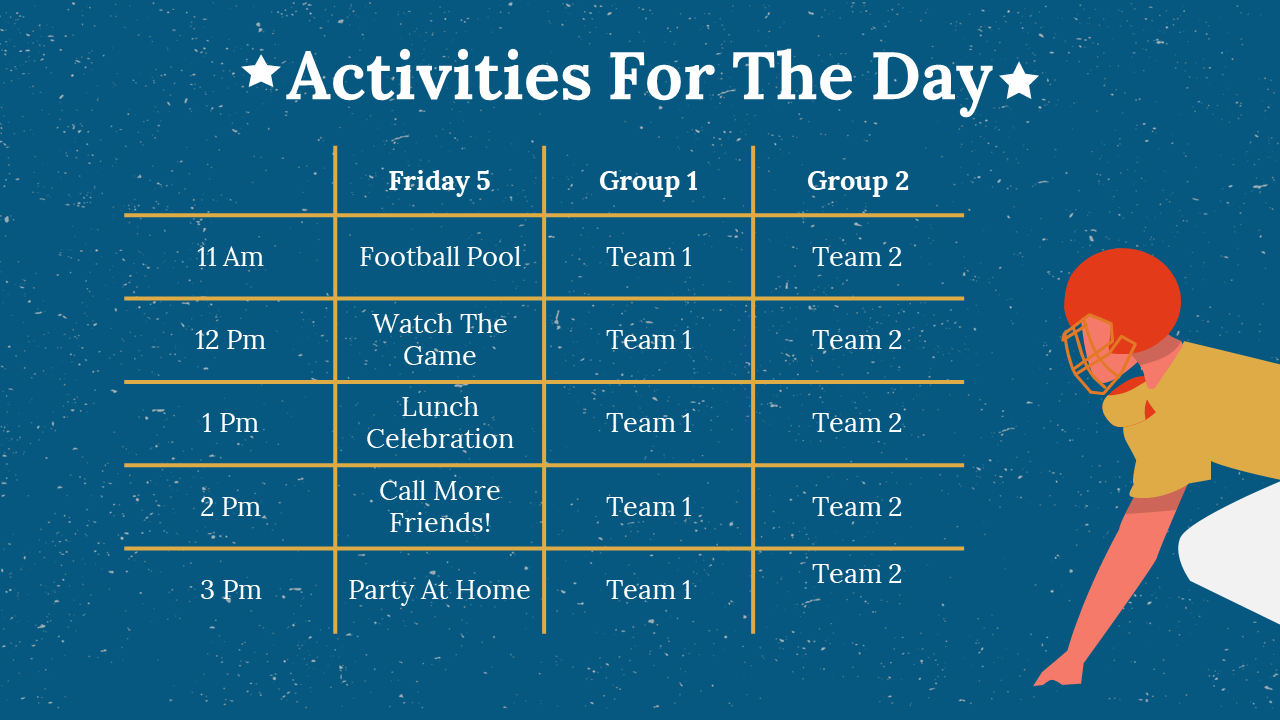 ★Activities For The Day★

|  | Friday 5 | Group 1 | Group 2 |
|---|---|---|---|
| 11 Am | Football Pool | Team 1 | Team 2 |
| 12 Pm | Watch The Game | Team 1 | Team 2 |
| 1 Pm | Lunch Celebration | Team 1 | Team 2 |
| 2 Pm | Call More Friends! | Team 1 | Team 2 |
| 3 Pm | Party At Home | Team 1 | Team 2 |